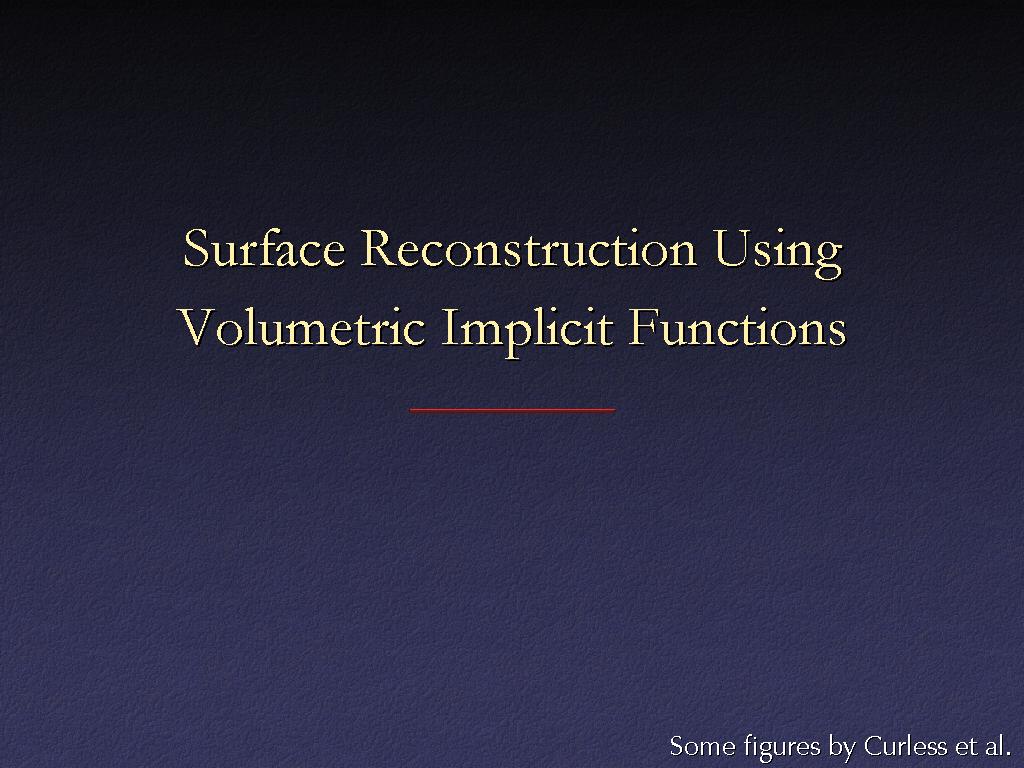 Surface Reconstruction Using Volumetric Implicit Functions

Some figures by Curless et al.